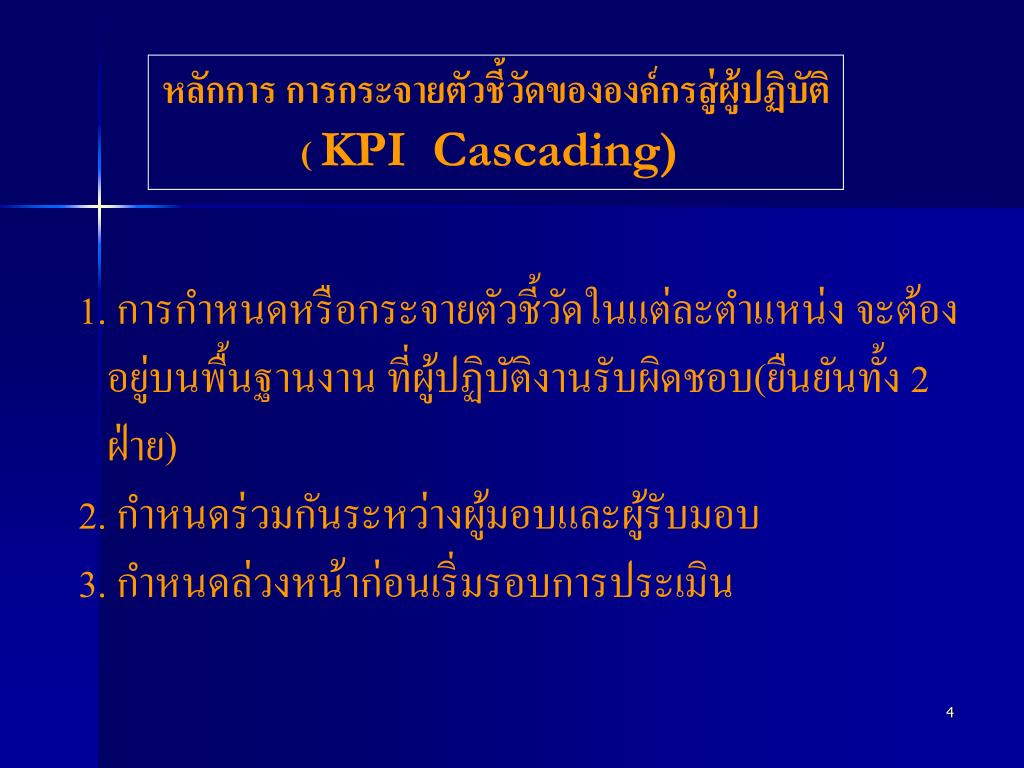 หลักการ การกระจายตัวชี้วัดขององค์กรสู่ผู้ปฏิบัติ
( KPI Cascading)

1. การกำหนดหรือกระจายตัวชี้วัดในแต่ละตำแหน่ง จะต้องอยู่บนพื้นฐานงาน ที่ผู้ปฏิบัติงานรับผิดชอบ(ยืนยันทั้ง 2 ฝ่าย)

2. กำหนดร่วมกันระหว่างผู้มอบและผู้รับมอบ

3. กำหนดล่วงหน้าก่อนเริ่มรอบการประเมิน

4